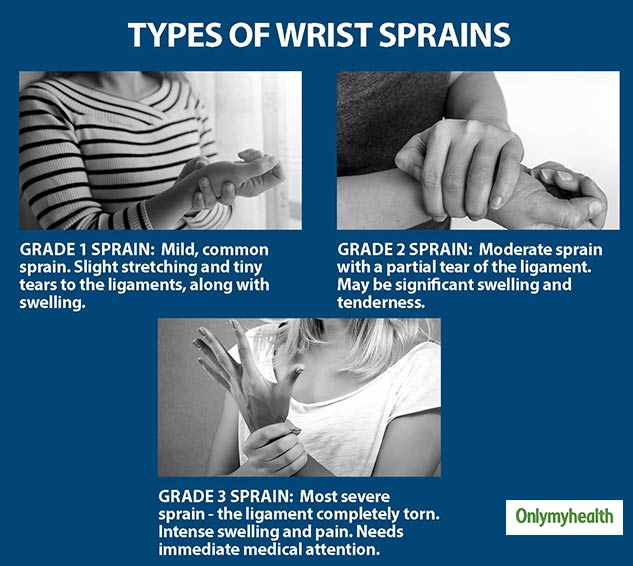 TYPES OF WRIST SPRAINS

GRADE 1 SPRAIN: Mild, common sprain. Slight stretching and tiny tears to the ligaments, along with swelling.

GRADE 2 SPRAIN: Moderate sprain with a partial tear of the ligament. May be significant swelling and tenderness.

GRADE 3 SPRAIN: Most severe sprain - the ligament completely torn. Intense swelling and pain. Needs immediate medical attention.

Onlymyhealth